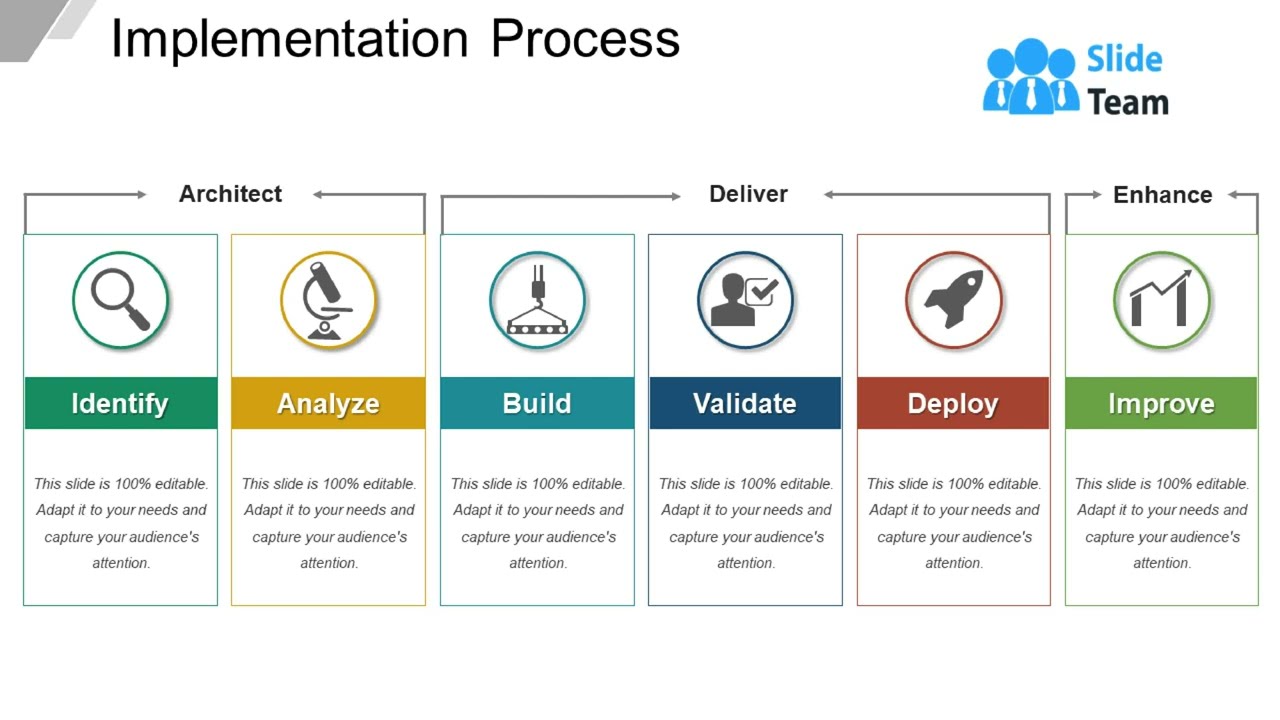 Implementation Process

Slide Team

Architect

Deliver

Enhance

Identify

This slide is 100% editable. Adapt it to your needs and capture your audience's attention.

Analyze

This slide is 100% editable. Adapt it to your needs and capture your audience's attention.

Build

This slide is 100% editable. Adapt it to your needs and capture your audience's attention.

Validate

This slide is 100% editable. Adapt it to your needs and capture your audience's attention.

Deploy

This slide is 100% editable. Adapt it to your needs and capture your audience's attention.

Improve

This slide is 100% editable. Adapt it to your needs and capture your audience's attention.